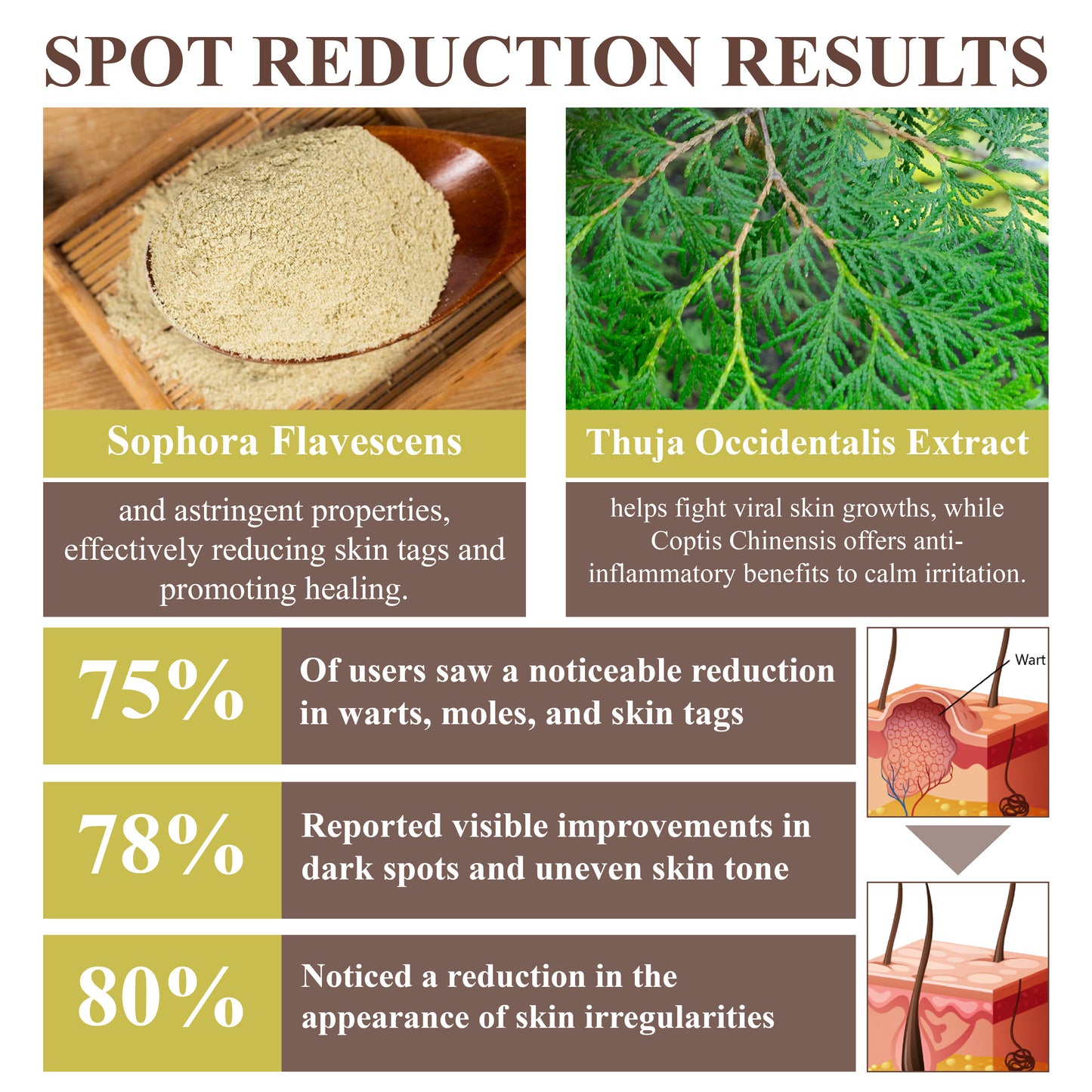 SPOT REDUCTION RESULTS

Sophora Flavescens

and astringent properties, effectively reducing skin tags and promoting healing.

Thuja Occidentalis Extract

helps fight viral skin growths, while Coptis Chinensis offers anti-inflammatory benefits to calm irritation.

75%

Of users saw a noticeable reduction in warts, moles, and skin tags

Wart

78%

Reported visible improvements in dark spots and uneven skin tone

80%

Noticed a reduction in the appearance of skin irregularities